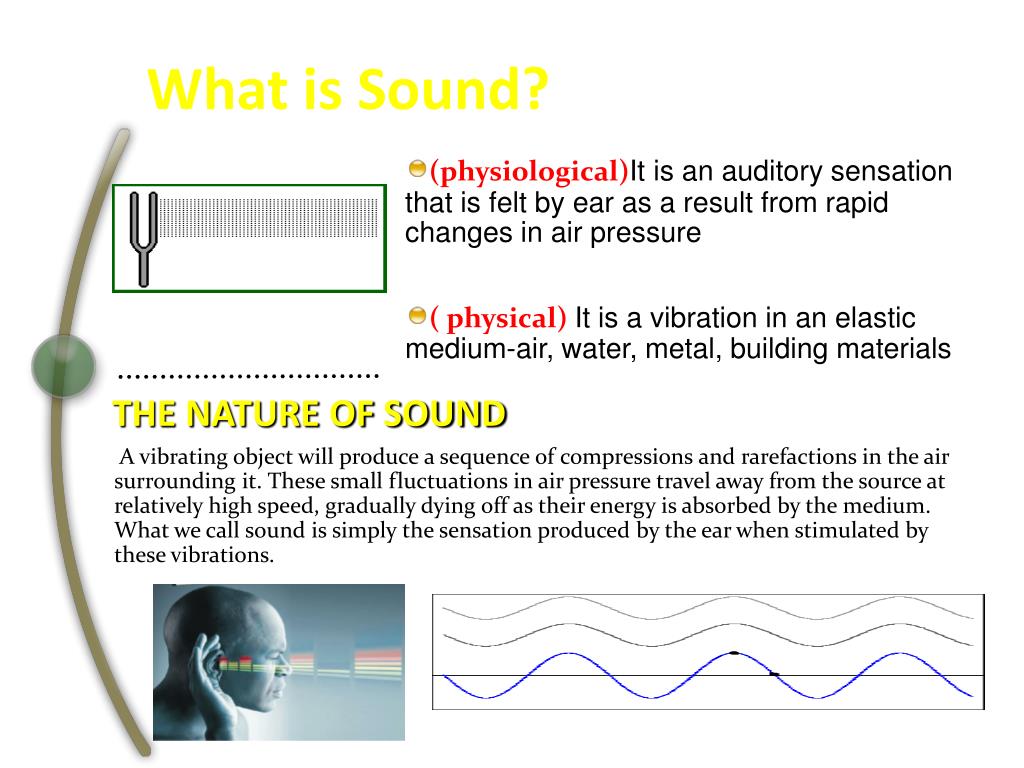 What is Sound?

(physiological)It is an auditory sensation that is felt by ear as a result from rapid changes in air pressure

( physical) It is a vibration in an elastic medium-air, water, metal, building materials

..............................

THE NATURE OF SOUND

A vibrating object will produce a sequence of compressions and rarefactions in the air surrounding it. These small fluctuations in air pressure travel away from the source at relatively high speed, gradually dying off as their energy is absorbed by the medium. What we call sound is simply the sensation produced by the ear when stimulated by these vibrations.